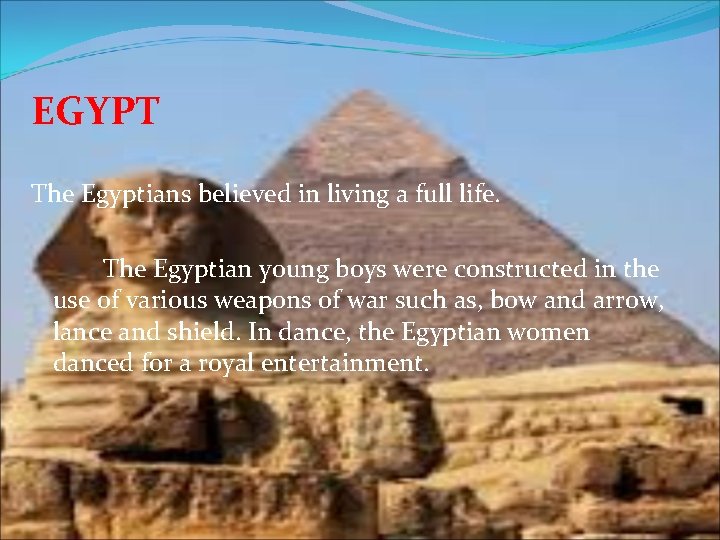 EGYPT

The Egyptians believed in living a full life.

The Egyptian young boys were constructed in the use of various weapons of war such as, bow and arrow, lance and shield. In dance, the Egyptian women danced for a royal entertainment.